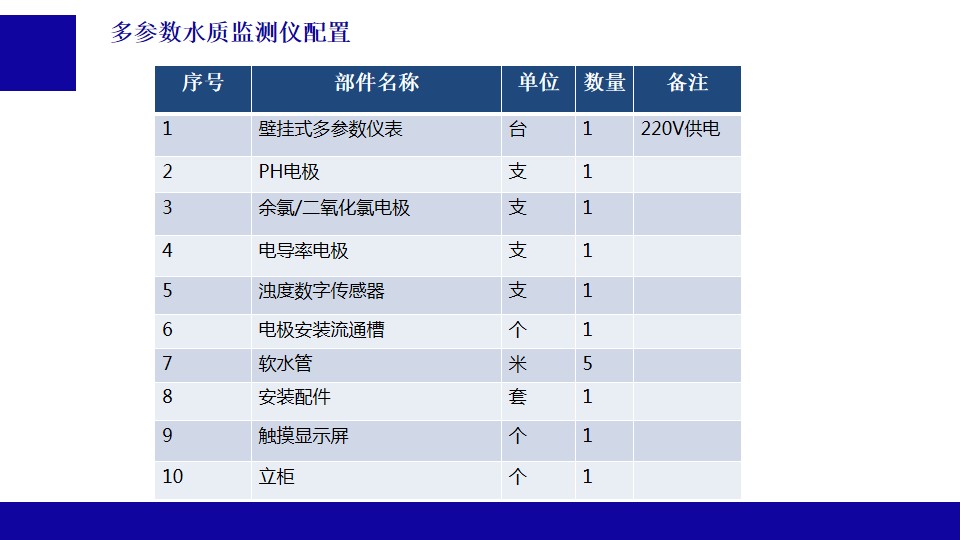 多参数水质监测仪配置

| 序号 | 部件名称 | 单位 | 数量 | 备注 |
|---|---|---|---|---|
| 1 | 壁挂式多参数仪表 | 台 | 1 | 220V供电 |
| 2 | PH电极 | 支 | 1 | |
| 3 | 余氯/二氧化氯电极 | 支 | 1 | |
| 4 | 电导率电极 | 支 | 1 | |
| 5 | 浊度数字传感器 | 支 | 1 | |
| 6 | 电极安装流通槽 | 个 | 1 | |
| 7 | 软水管 | 米 | 5 | |
| 8 | 安装配件 | 套 | 1 | |
| 9 | 触摸显示屏 | 个 | 1 | |
| 10 | 立柜 | 个 | 1 | |